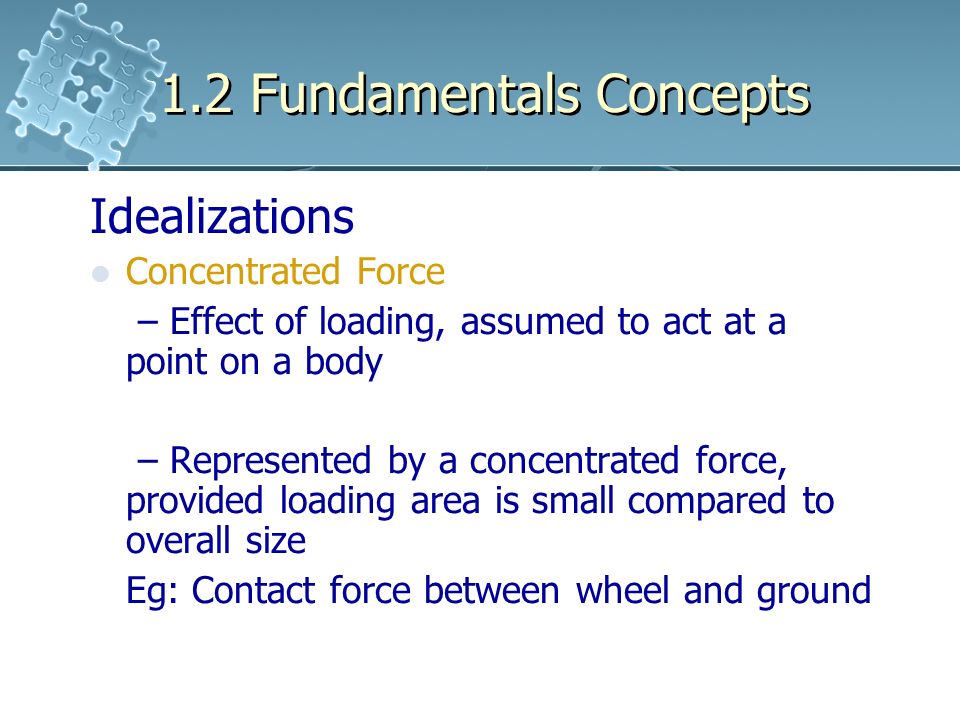 1.2 Fundamentals Concepts

Idealizations

Concentrated Force

– Effect of loading, assumed to act at a point on a body

– Represented by a concentrated force, provided loading area is small compared to overall size

Eg: Contact force between wheel and ground